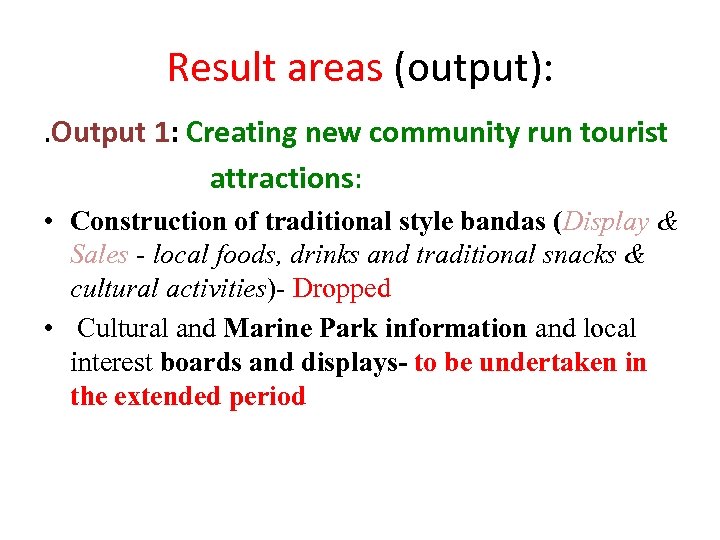 Result areas (output):

.Output 1: Creating new community run tourist attractions:

• Construction of traditional style bandas (Display & Sales - local foods, drinks and traditional snacks & cultural activities)- Dropped

• Cultural and Marine Park information and local interest boards and displays- to be undertaken in the extended period